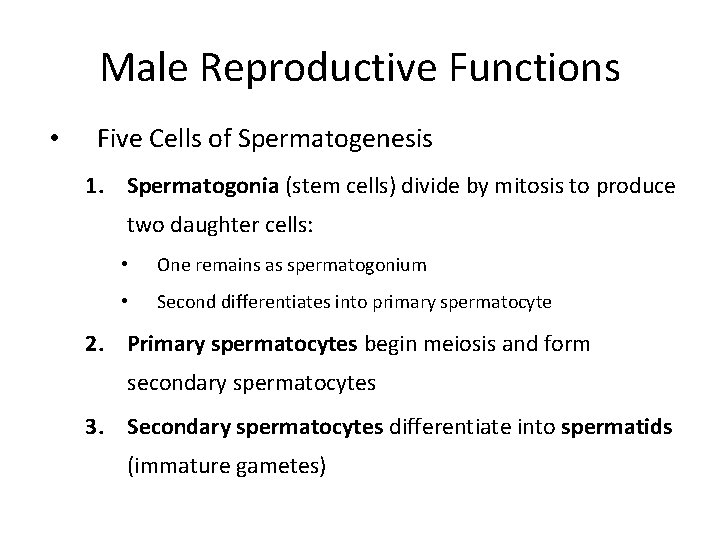 Male Reproductive Functions

• Five Cells of Spermatogenesis

1. Spermatogonia (stem cells) divide by mitosis to produce two daughter cells:
   • One remains as spermatogonium
   • Second differentiates into primary spermatocyte

2. Primary spermatocytes begin meiosis and form secondary spermatocytes

3. Secondary spermatocytes differentiate into spermatids (immature gametes)